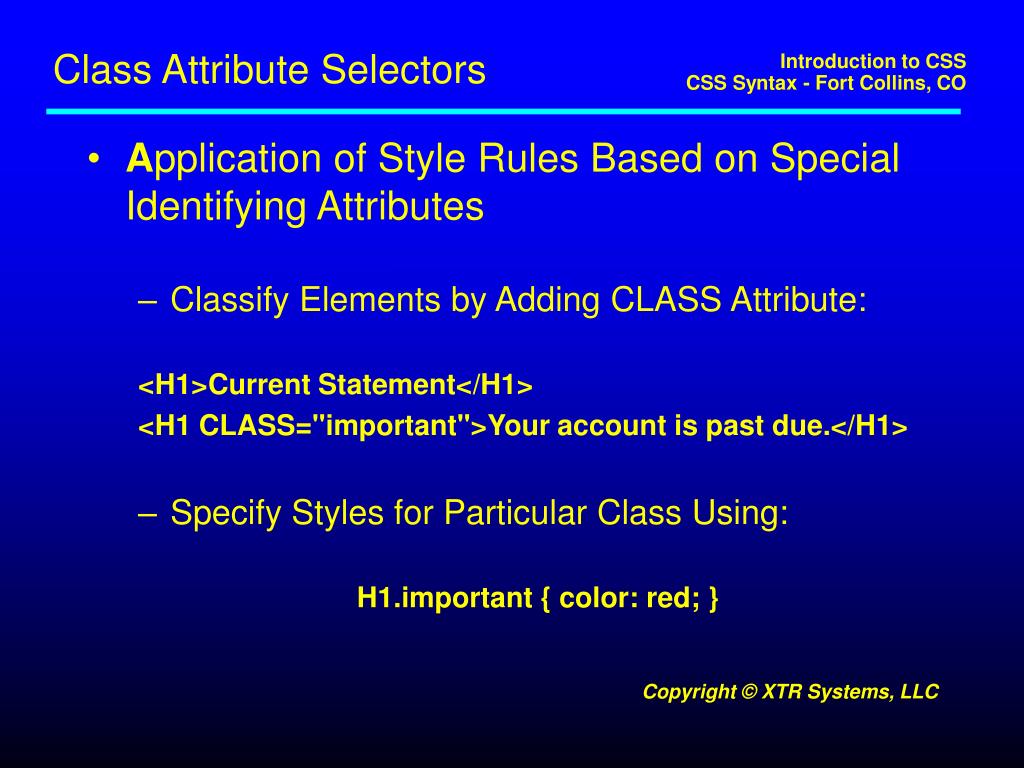 Class Attribute Selectors

Introduction to CSS
CSS Syntax - Fort Collins, CO

• Application of Style Rules Based on Special Identifying Attributes

– Classify Elements by Adding CLASS Attribute:

<H1>Current Statement</H1>
<H1 CLASS="important">Your account is past due.</H1>

– Specify Styles for Particular Class Using:

H1.important { color: red; }

Copyright © XTR Systems, LLC